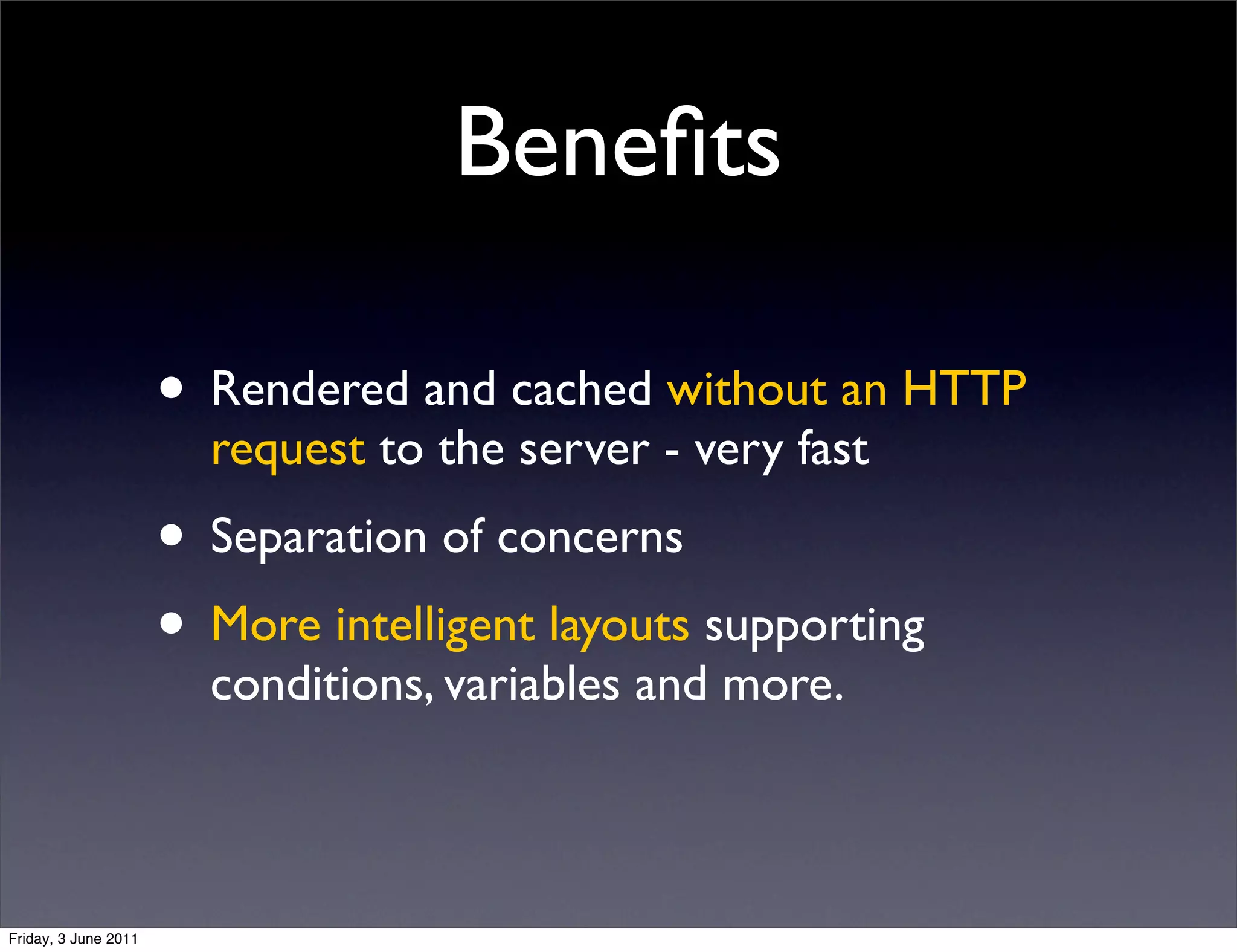 Benefits

• Rendered and cached without an HTTP request to the server - very fast

• Separation of concerns

• More intelligent layouts supporting conditions, variables and more.

Friday, 3 June 2011